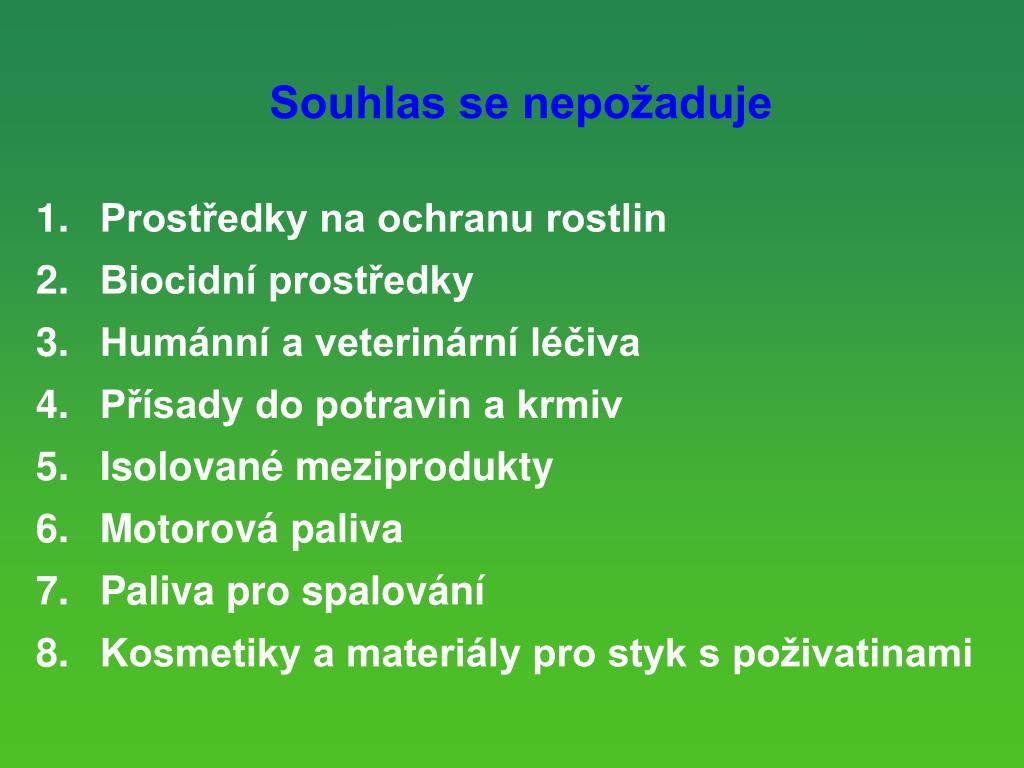 Souhlas se nepožaduje

1. Prostředky na ochranu rostlin
2. Biocidní prostředky
3. Humánní a veterinární léčiva
4. Přísady do potravin a krmiv
5. Isolované meziprodukty
6. Motorová paliva
7. Paliva pro spalování
8. Kosmetiky a materiály pro styk s poživatinami